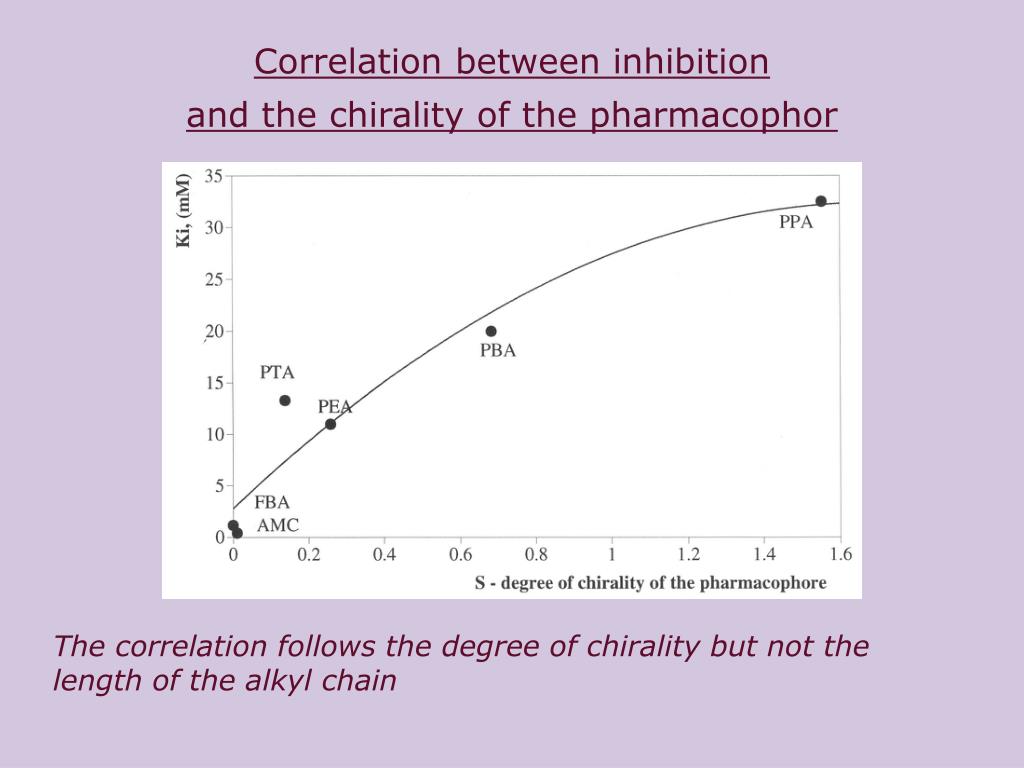 Correlation between inhibition
and the chirality of the pharmacophor

Ki, (mM)
35
30
25
20
15
10
5
0
PPA
PBA
PTA
PEA
FBA
AMC
0
0.2
0.4
0.6
0.8
1
1.2
1.4
1.6
S - degree of chirality of the pharmacophore

The correlation follows the degree of chirality but not the length of the alkyl chain